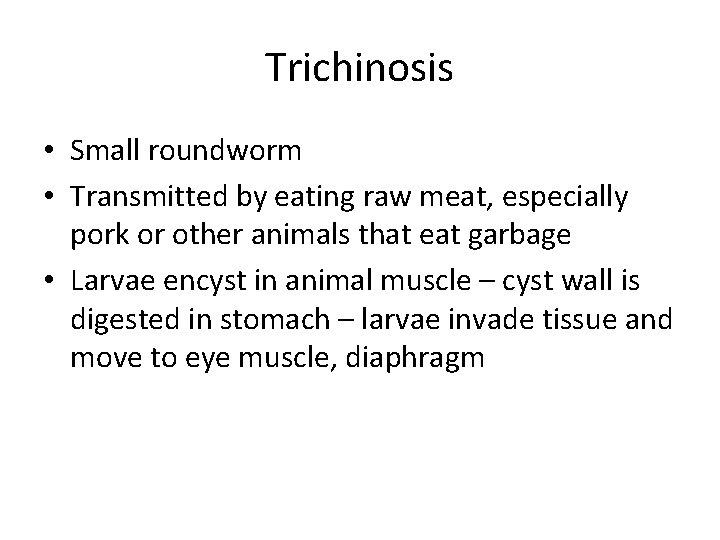 Trichinosis

• Small roundworm
• Transmitted by eating raw meat, especially pork or other animals that eat garbage
• Larvae encyst in animal muscle – cyst wall is digested in stomach – larvae invade tissue and move to eye muscle, diaphragm